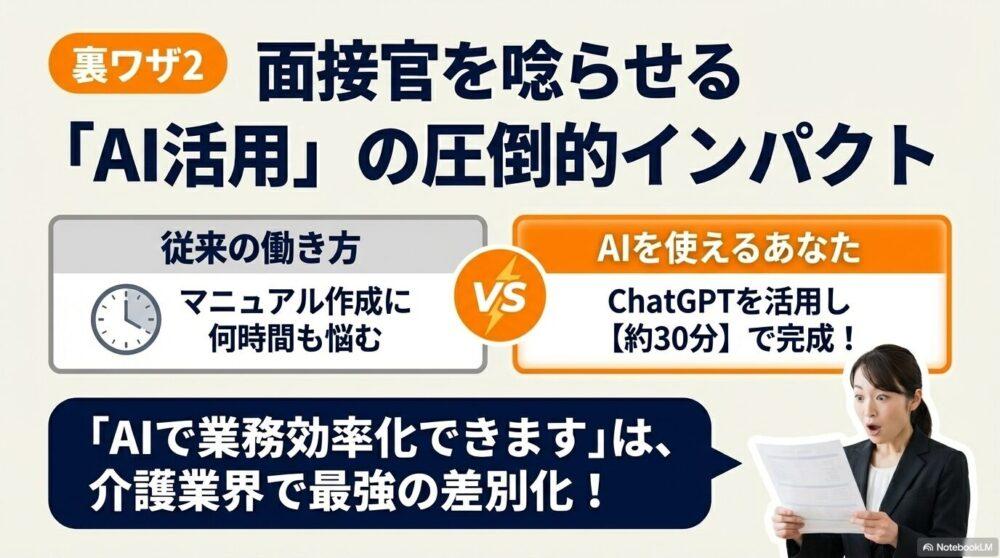 裏ワザ2 面接官を唸らせる「AI活用」の圧倒的インパクト

従来の働き方

マニュアル作成に何時間も悩む

VS

AIを使えるあなた

ChatGPTを活用し【約30分】で完成！

「AIで業務効率化できます」は、介護業界で最強の差別化！

NotebookLM